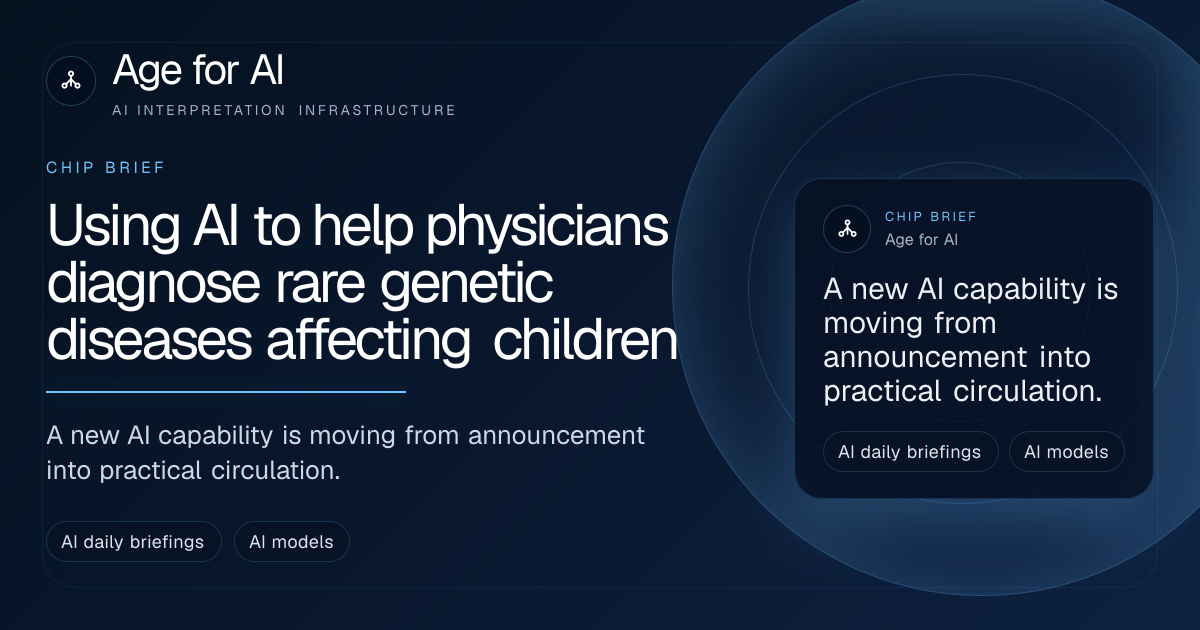 Age for AI
AI INTERPRETATION INFRASTRUCTURE

CHIP BRIEF

Using AI to help physicians diagnose rare genetic diseases affecting children

A new AI capability is moving from announcement into practical circulation.

AI daily briefings
AI models

CHIP BRIEF
Age for AI

A new AI capability is moving from announcement into practical circulation.

AI daily briefings
AI models